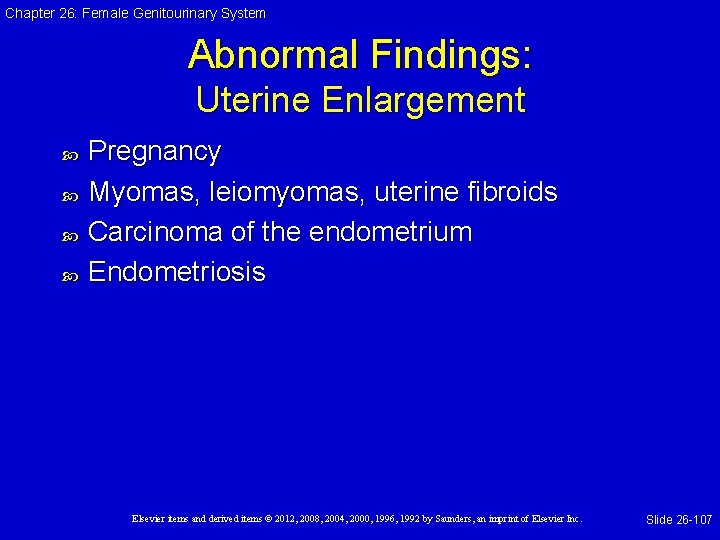 Chapter 26: Female Genitourinary System

Abnormal Findings:
Uterine Enlargement

Pregnancy

Myomas, leiomyomas, uterine fibroids

Carcinoma of the endometrium

Endometriosis

Elsevier items and derived items © 2012, 2008, 2004, 2000, 1996, 1992 by Saunders, an imprint of Elsevier Inc.

Slide 26-107